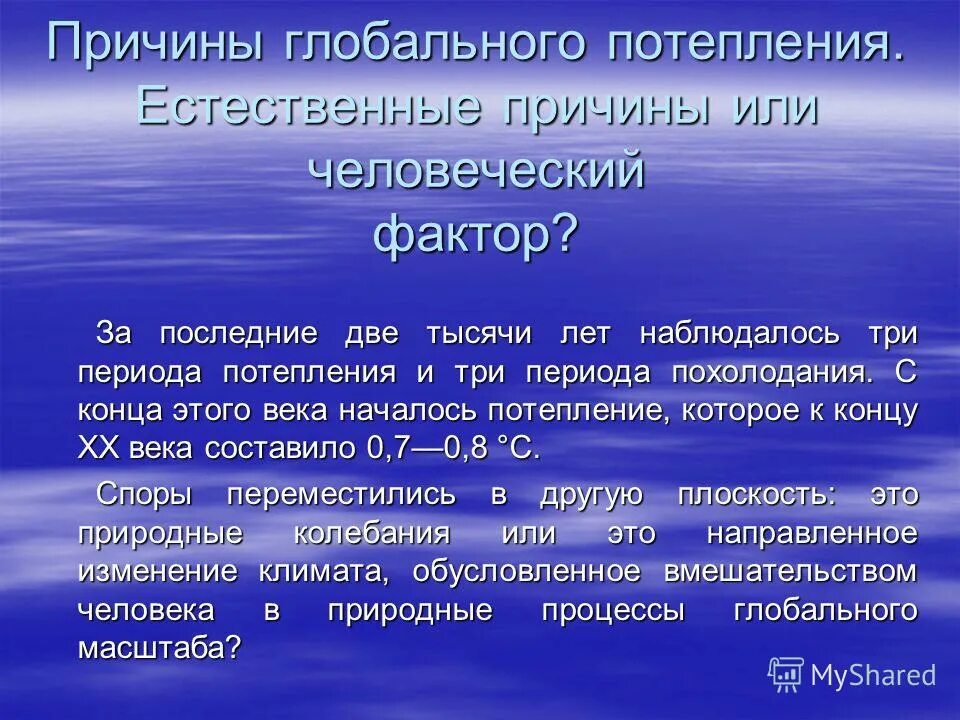 Причины глобального потепления. Естественные причины или человеческий фактор?

За последние две тысячи лет наблюдалось три периода потепления и три периода похолодания. С конца этого века началось потепление, которое к концу XX века составило 0,7—0,8 °С.

Споры переместились в другую плоскость: это природные колебания или это направленное изменение климата, обусловленное вмешательством человека в природные процессы глобального масштаба?

MyShared